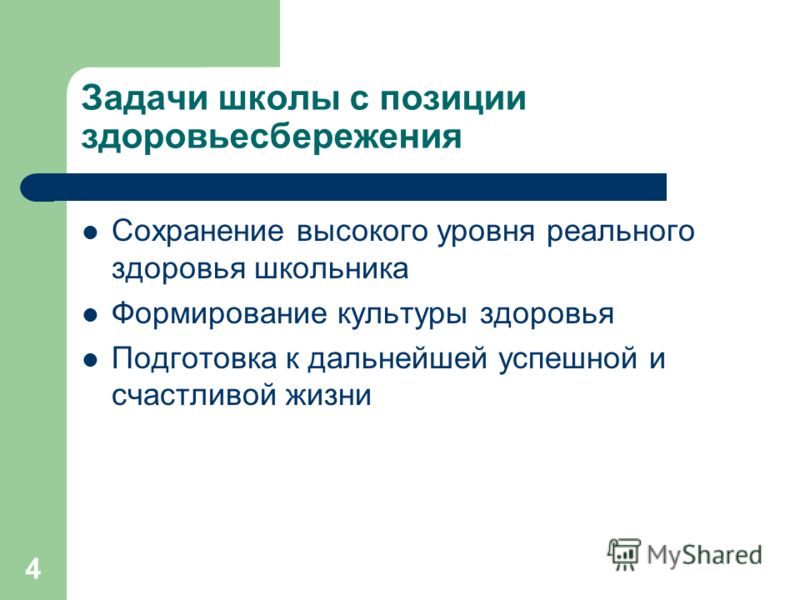 Задачи школы с позиции здоровьесбережения

- Сохранение высокого уровня реального здоровья школьника
- Формирование культуры здоровья
- Подготовка к дальнейшей успешной и счастливой жизни

4

MyShared